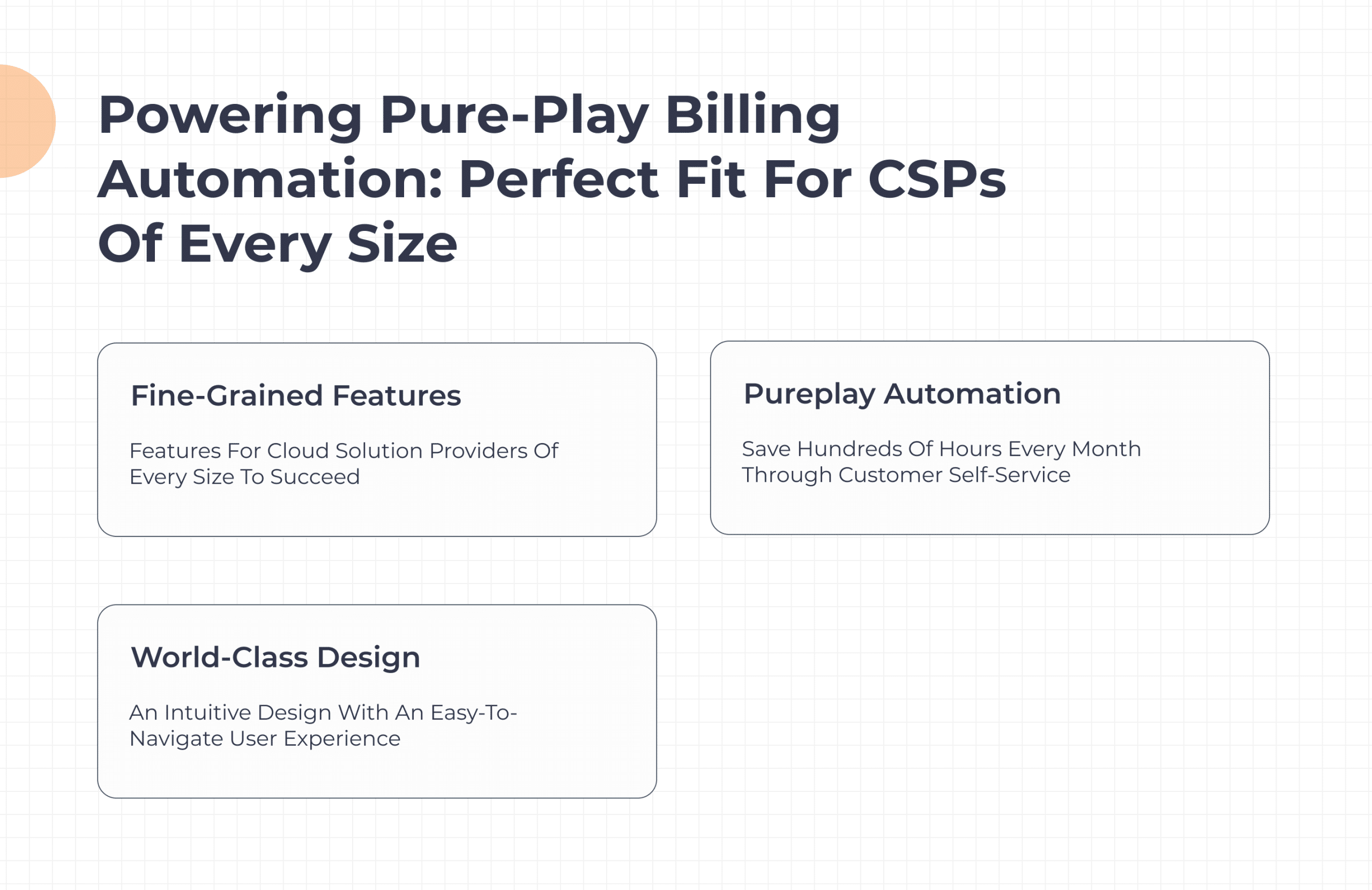 Powering Pure-Play Billing Automation: Perfect Fit For CSPs Of Every Size

Fine-Grained Features

Features For Cloud Solution Providers Of Every Size To Succeed

Pureplay Automation

Save Hundreds Of Hours Every Month Through Customer Self-Service

World-Class Design

An Intuitive Design With An Easy-To-Navigate User Experience